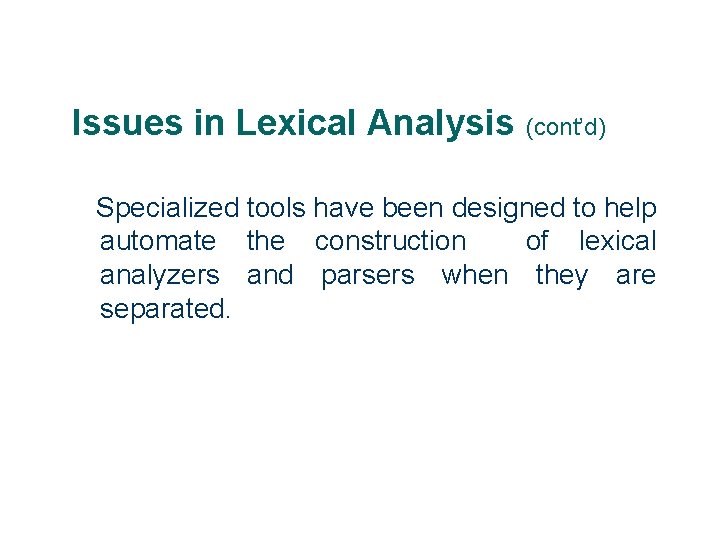 Issues in Lexical Analysis (cont'd)

Specialized tools have been designed to help automate the construction of lexical analyzers and parsers when they are separated.